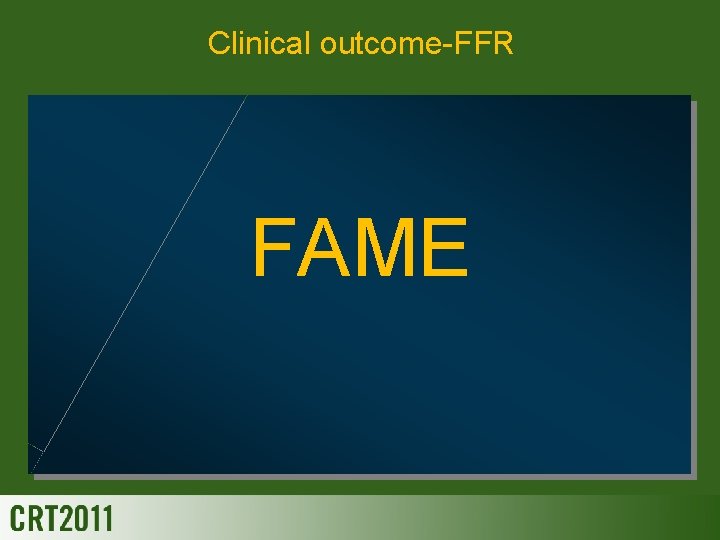 Clinical outcome-FFR

FAME

CRT2011